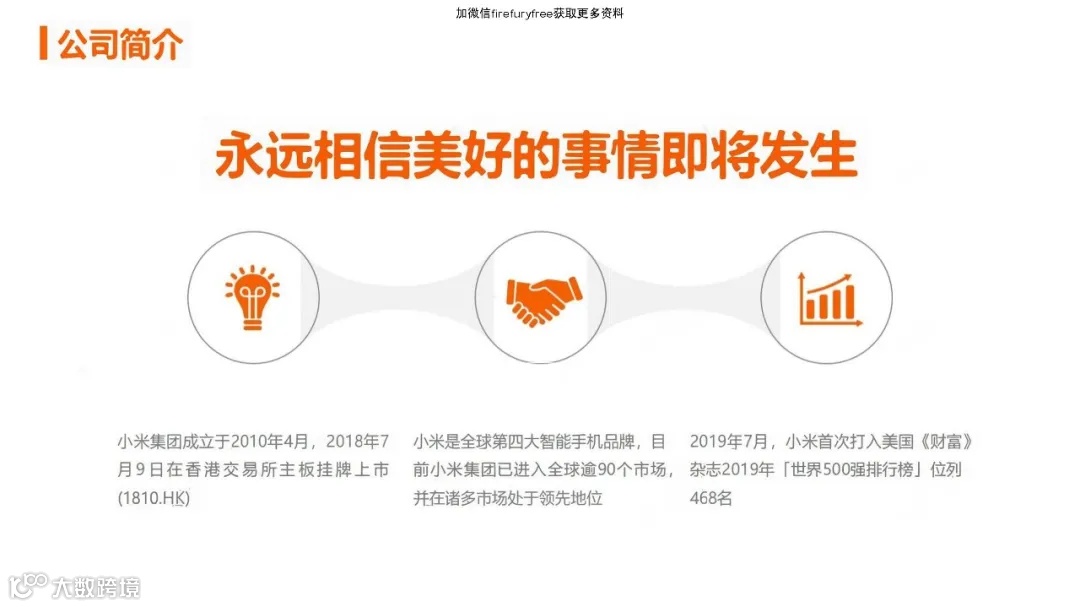 加微信firefuryfree获取更多资料

公司简介

永远相信美好的事情即将发生

小米集团成立于2010年4月，2018年7月9日在香港交易所主板挂牌上市(1810.HK)

小米是全球第四大智能手机品牌，目前小米集团已进入全球逾90个市场，并在诸多市场处于领先地位

2019年7月，小米首次打入美国《财富》杂志2019年「世界500强排行榜」位列468名

大数跨境